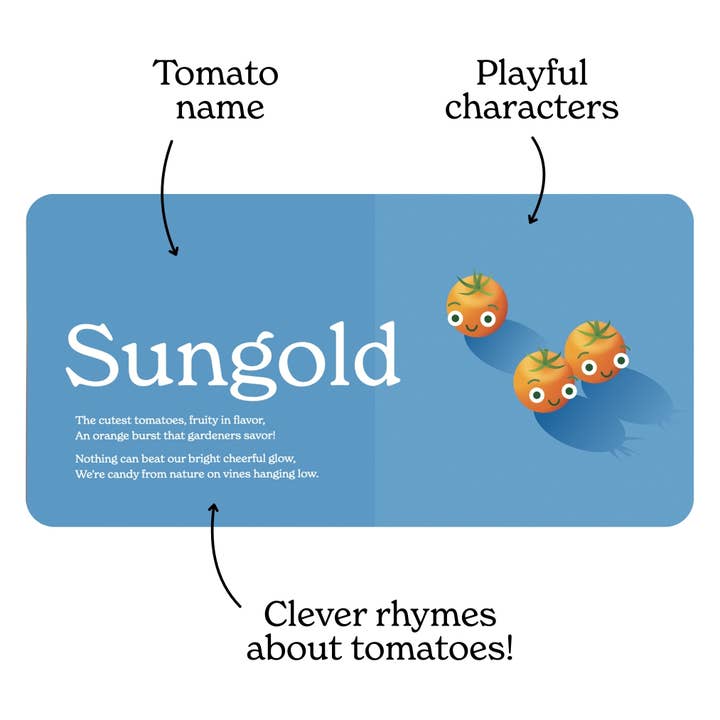 Tomato name

Playful characters

Sungold

The cutest tomatoes, fruity in flavor,
An orange burst that gardeners savor!

Nothing can beat our bright cheerful glow,
We're candy from nature on vines hanging low.

Clever rhymes about tomatoes!